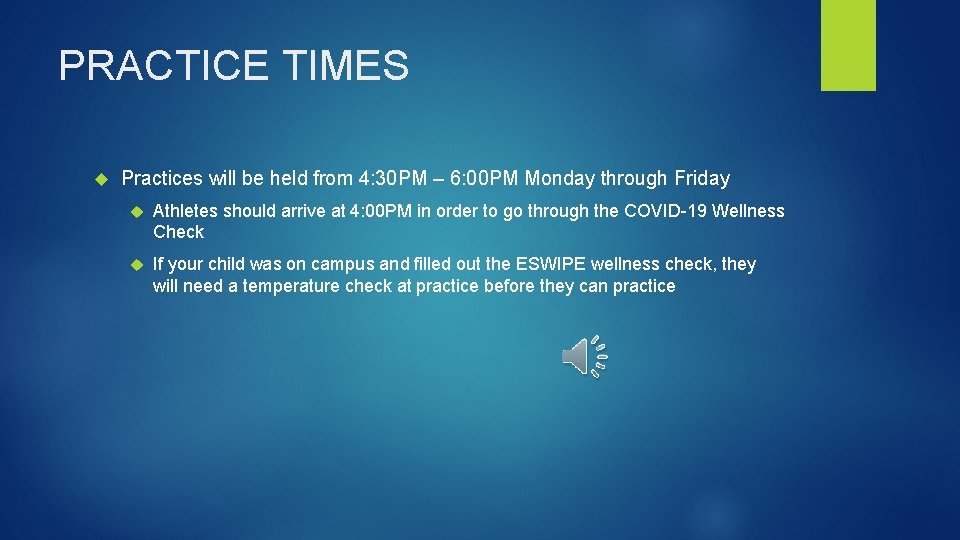 PRACTICE TIMES

Practices will be held from 4:30PM – 6:00PM Monday through Friday

Athletes should arrive at 4:00PM in order to go through the COVID-19 Wellness Check

If your child was on campus and filled out the ESWIPE wellness check, they will need a temperature check at practice before they can practice